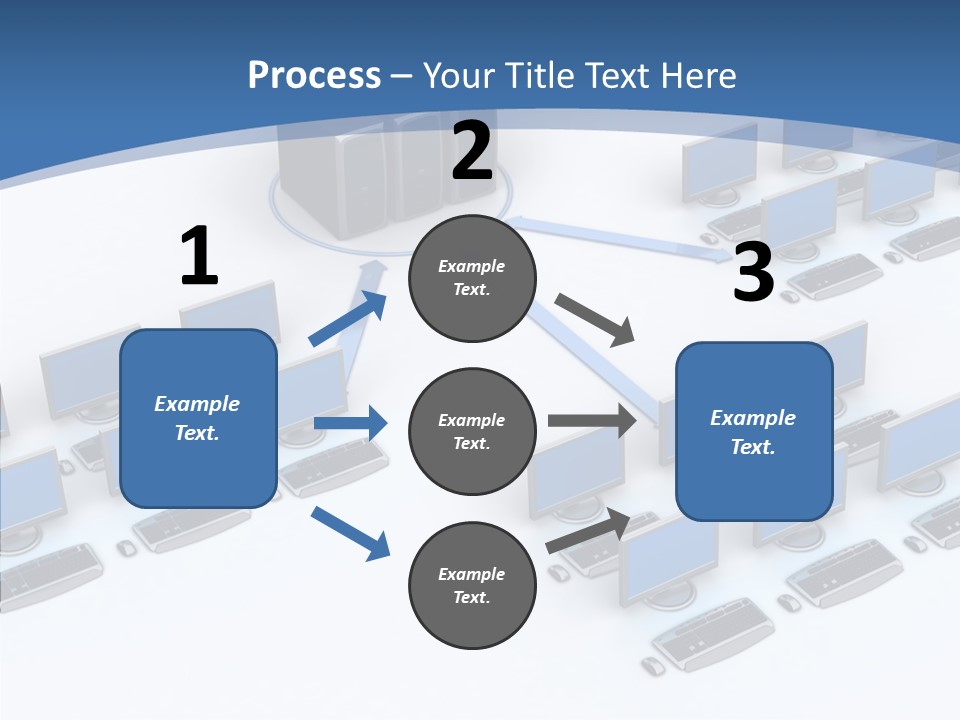 Process – Your Title Text Here

1

Example Text.

2

Example Text.

Example Text.

Example Text.

3

Example Text.